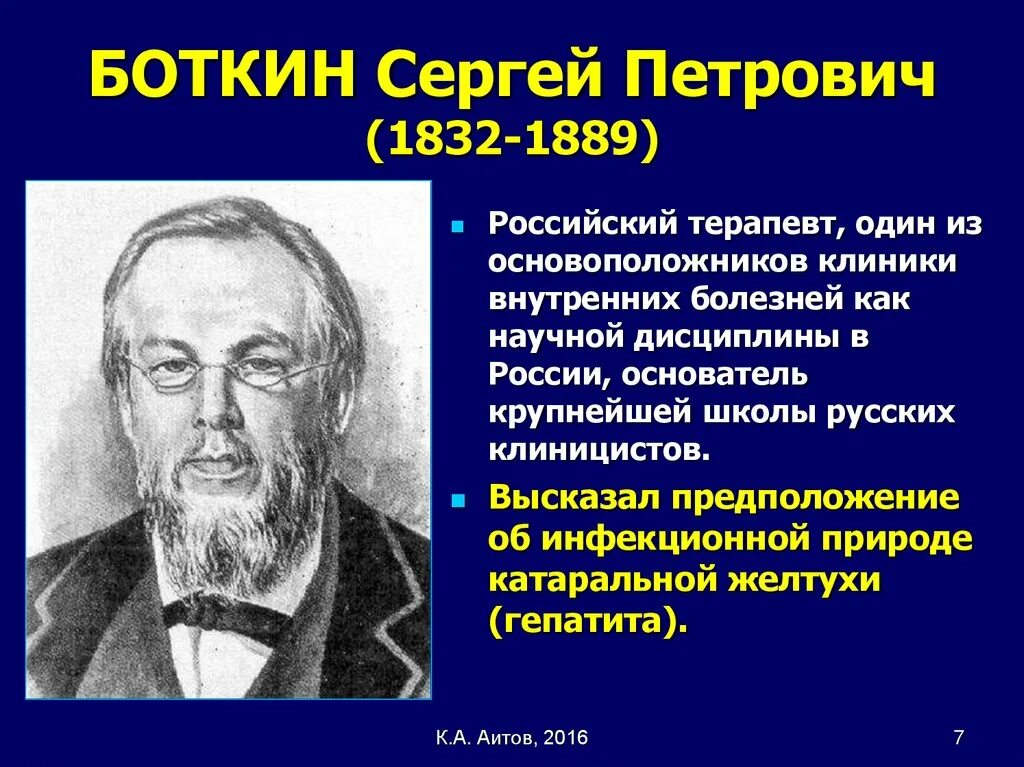 БОТКИН Сергей Петрович
(1832-1889)

Российский терапевт, один из основоположников клиники внутренних болезней как научной дисциплины в России, основатель крупнейшей школы русских клиницистов.

Высказал предположение об инфекционной природе катаральной желтухи (гепатита).

К.А. Аитов, 2016

7